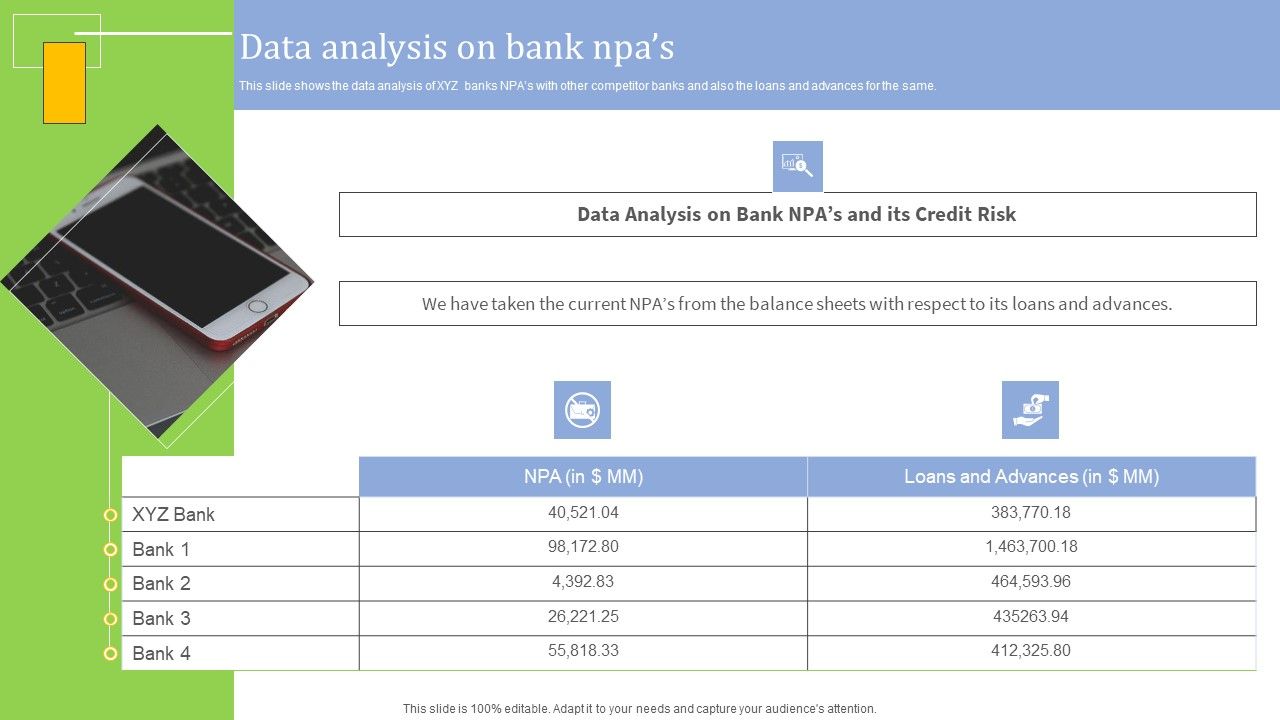 Data analysis on bank npa's

This slide shows the data analysis of XYZ banks NPA's with other competitor banks and also the loans and advances for the same.

Data Analysis on Bank NPA's and its Credit Risk

We have taken the current NPA's from the balance sheets with respect to its loans and advances.

| | NPA (in $ MM) | Loans and Advances (in $ MM) |
|---|---|---|
| XYZ Bank | 40,521.04 | 383,770.18 |
| Bank 1 | 98,172.80 | 1,463,700.18 |
| Bank 2 | 4,392.83 | 464,593.96 |
| Bank 3 | 26,221.25 | 435263.94 |
| Bank 4 | 55,818.33 | 412,325.80 |

This slide is 100% editable. Adapt it to your needs and capture your audience's attention.